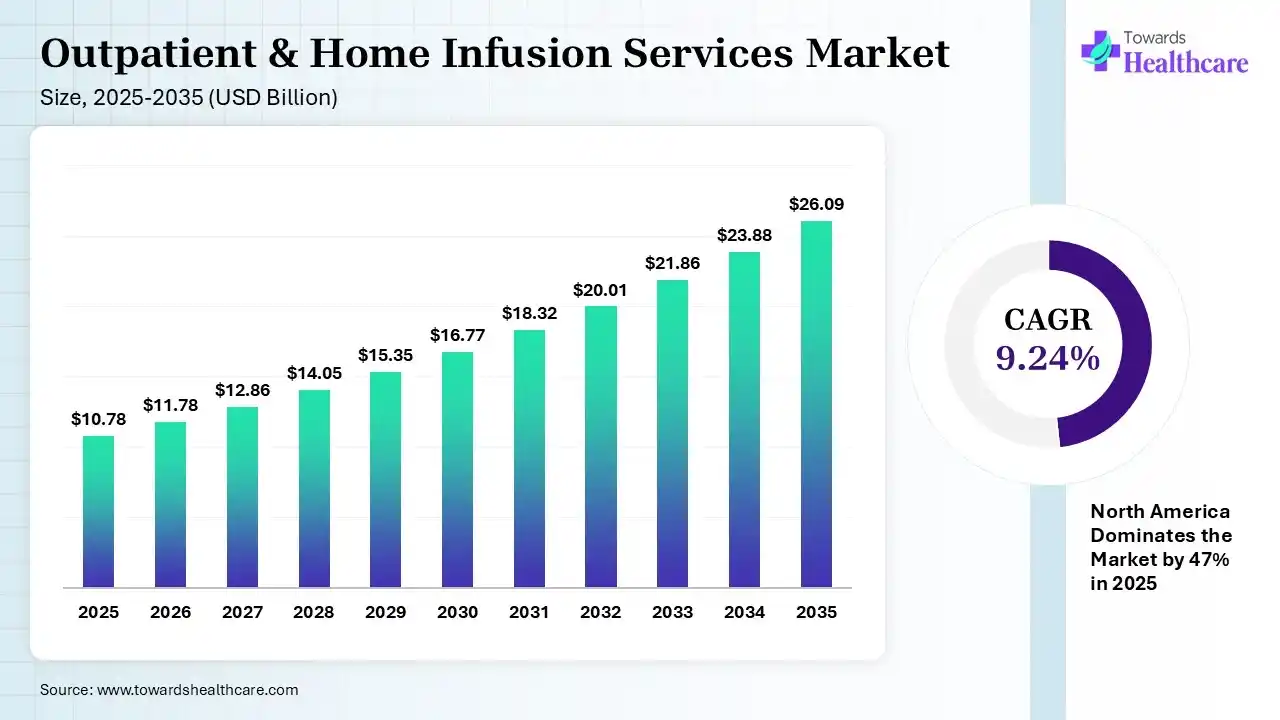 Outpatient & Home Infusion Services Market
Size, 2025-2035 (USD Billion)

Towards Healthcare

$10.78
$11.78
$12.86
$14.05
$15.35
$16.77
$18.32
$20.01
$21.86
$23.88
$26.09

2025
2026
2027
2028
2029
2030
2031
2032
2033
2034
2035

CAGR
9.24%

North America Dominates the Market by 47% in 2025

Source: www.towardshealthcare.com